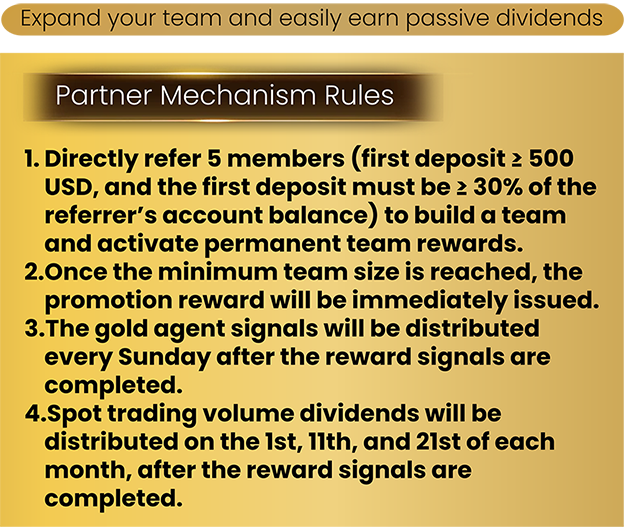 Expand your team and easily earn passive dividends

Partner Mechanism Rules

1. Directly refer 5 members (first deposit ≥ 500 USD, and the first deposit must be ≥ 30% of the referrer's account balance) to build a team and activate permanent team rewards.
2.Once the minimum team size is reached, the promotion reward will be immediately issued.
3.The gold agent signals will be distributed every Sunday after the reward signals are completed.
4.Spot trading volume dividends will be distributed on the 1st, 11th, and 21st of each month, after the reward signals are completed.